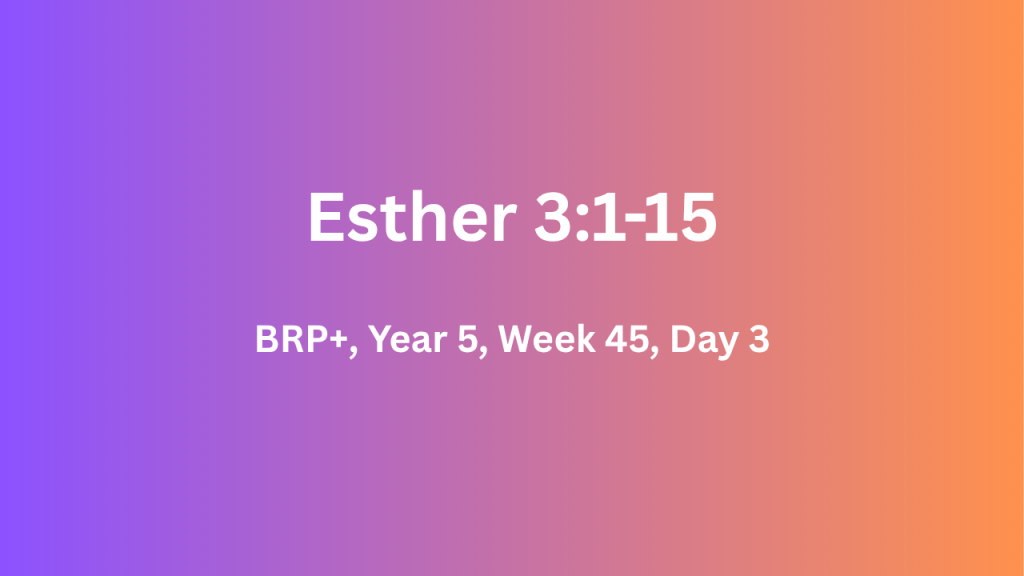 Esther 3:1-15

BRP+, Year 5, Week 45, Day 3